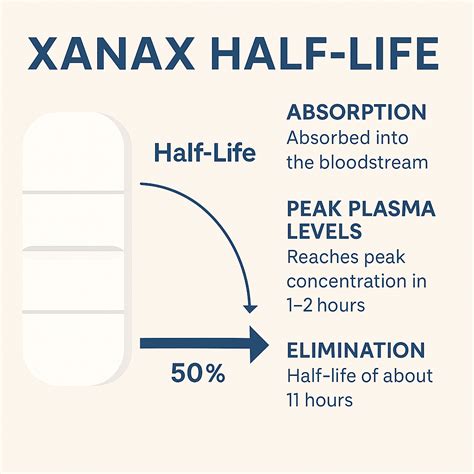 XANAX HALF-LIFE

Half-Life

50%

ABSORPTION
Absorbed into the bloodstream

PEAK PLASMA LEVELS
Reaches peak concentration in 1–2 hours

ELIMINATION
Half-life of about 11 hours